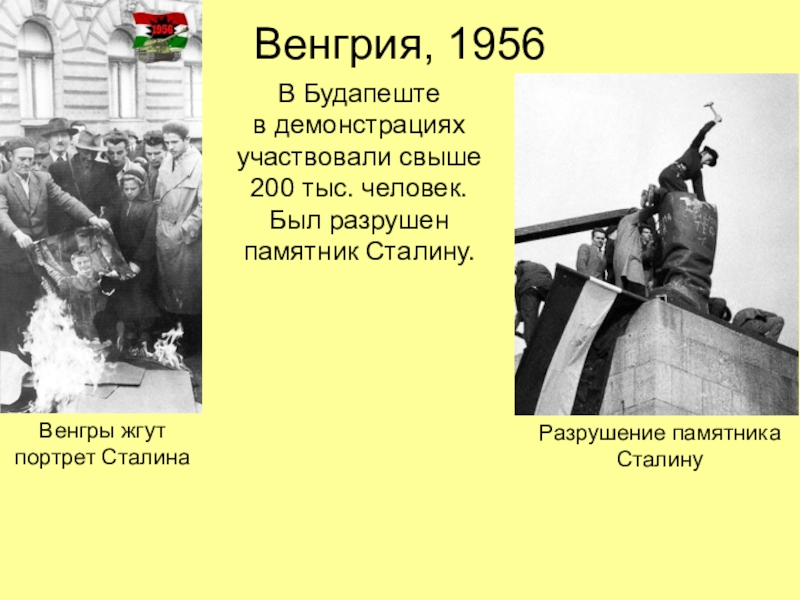 1956

Венгрия, 1956

В Будапеште в демонстрациях участвовали свыше 200 тыс. человек. Был разрушен памятник Сталину.

Венгры жгут портрет Сталина

Разрушение памятника Сталину